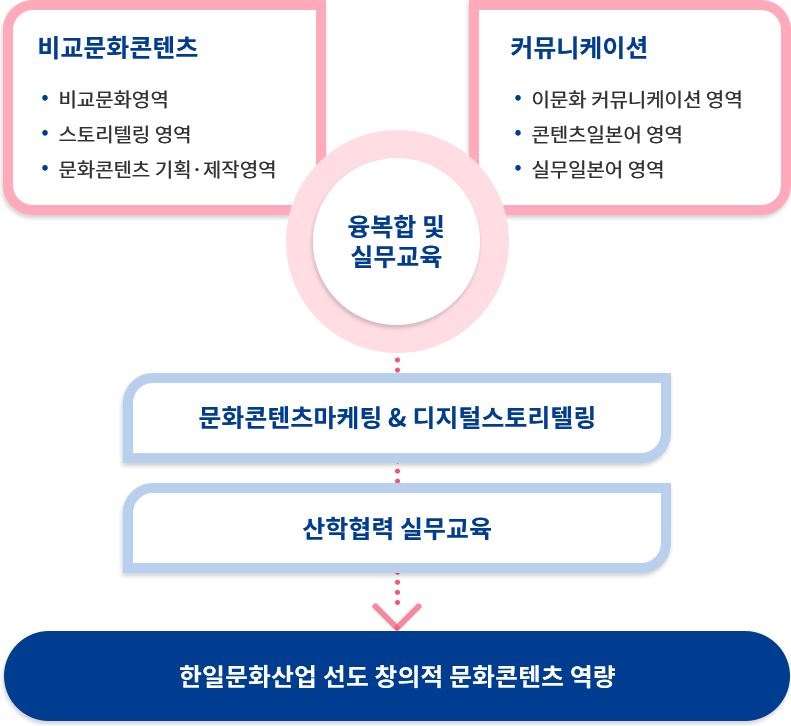 비교문화콘텐츠

• 비교문화영역
• 스토리텔링 영역
• 문화콘텐츠 기획·제작영역

커뮤니케이션

• 이문화 커뮤니케이션 영역
• 콘텐츠일본어 영역
• 실무일본어 영역

융복합 및 실무교육

문화콘텐츠마케팅 & 디지털스토리텔링

산학협력 실무교육

한일문화산업 선도 창의적 문화콘텐츠 역량